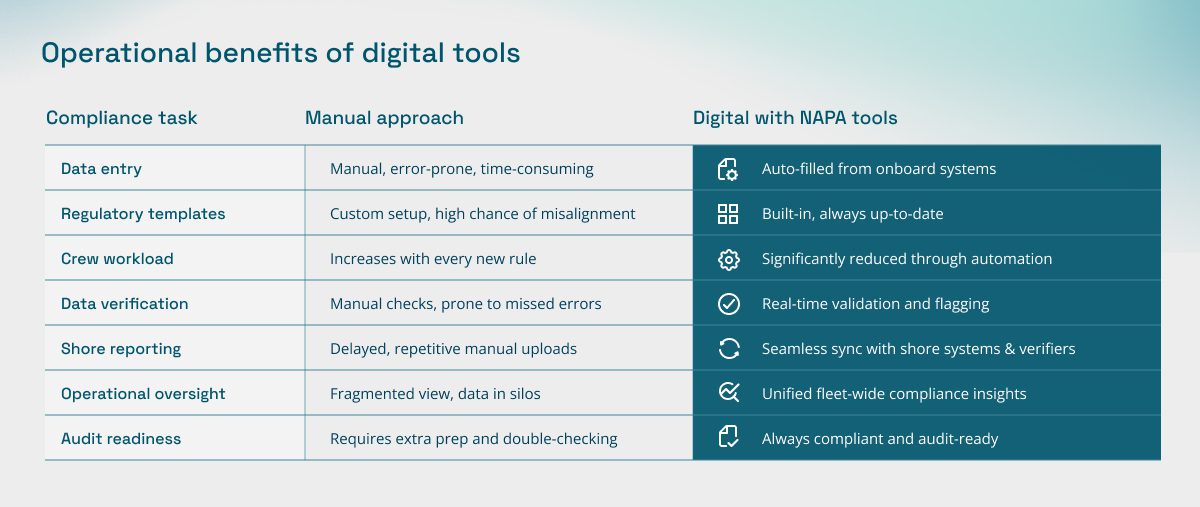 Operational benefits of digital tools

| Compliance task | Manual approach | Digital with NAPA tools |
|---|---|---|
| Data entry | Manual, error-prone, time-consuming | Auto-filled from onboard systems |
| Regulatory templates | Custom setup, high chance of misalignment | Built-in, always up-to-date |
| Crew workload | Increases with every new rule | Significantly reduced through automation |
| Data verification | Manual checks, prone to missed errors | Real-time validation and flagging |
| Shore reporting | Delayed, repetitive manual uploads | Seamless sync with shore systems & verifiers |
| Operational oversight | Fragmented view, data in silos | Unified fleet-wide compliance insights |
| Audit readiness | Requires extra prep and double-checking | Always compliant and audit-ready |